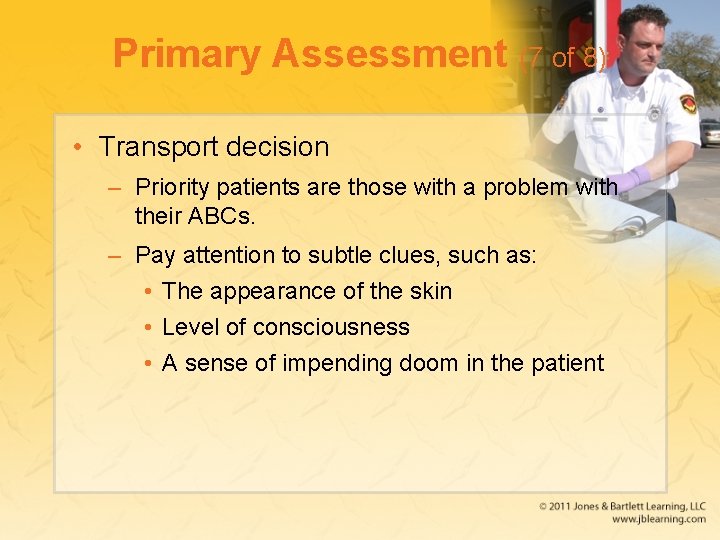 Primary Assessment (7 of 8)

• Transport decision
– Priority patients are those with a problem with their ABCs.
– Pay attention to subtle clues, such as:
• The appearance of the skin
• Level of consciousness
• A sense of impending doom in the patient

© 2011 Jones & Bartlett Learning, LLC
www.jblearning.com